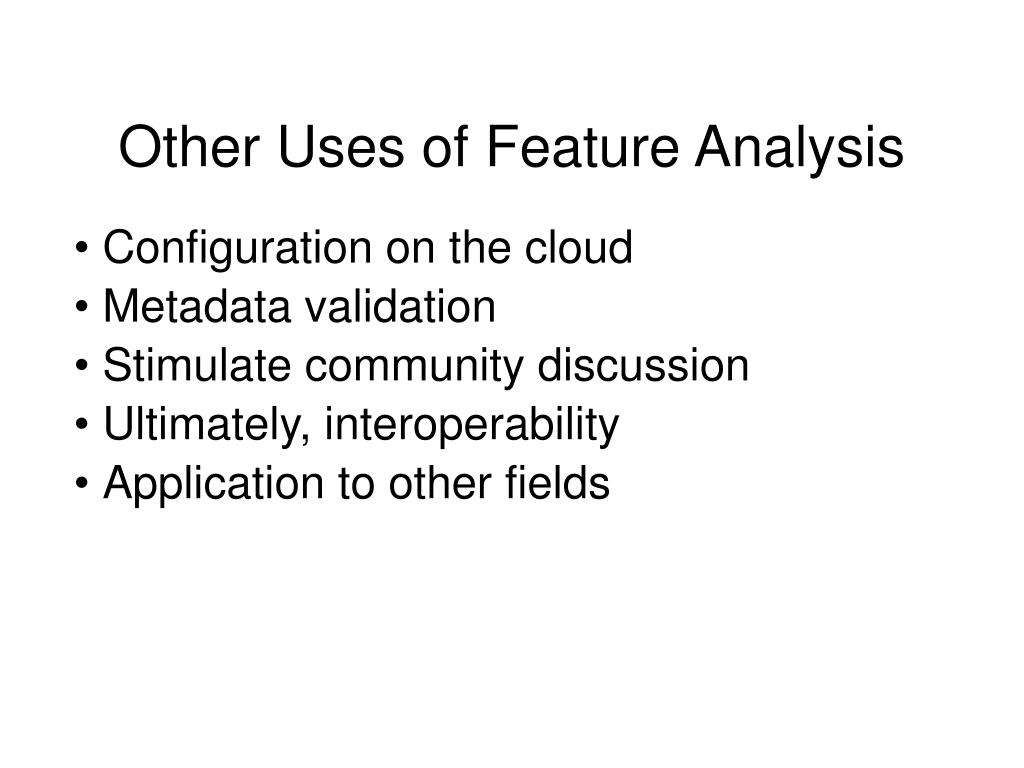 Other Uses of Feature Analysis

• Configuration on the cloud
• Metadata validation
• Stimulate community discussion
• Ultimately, interoperability
• Application to other fields